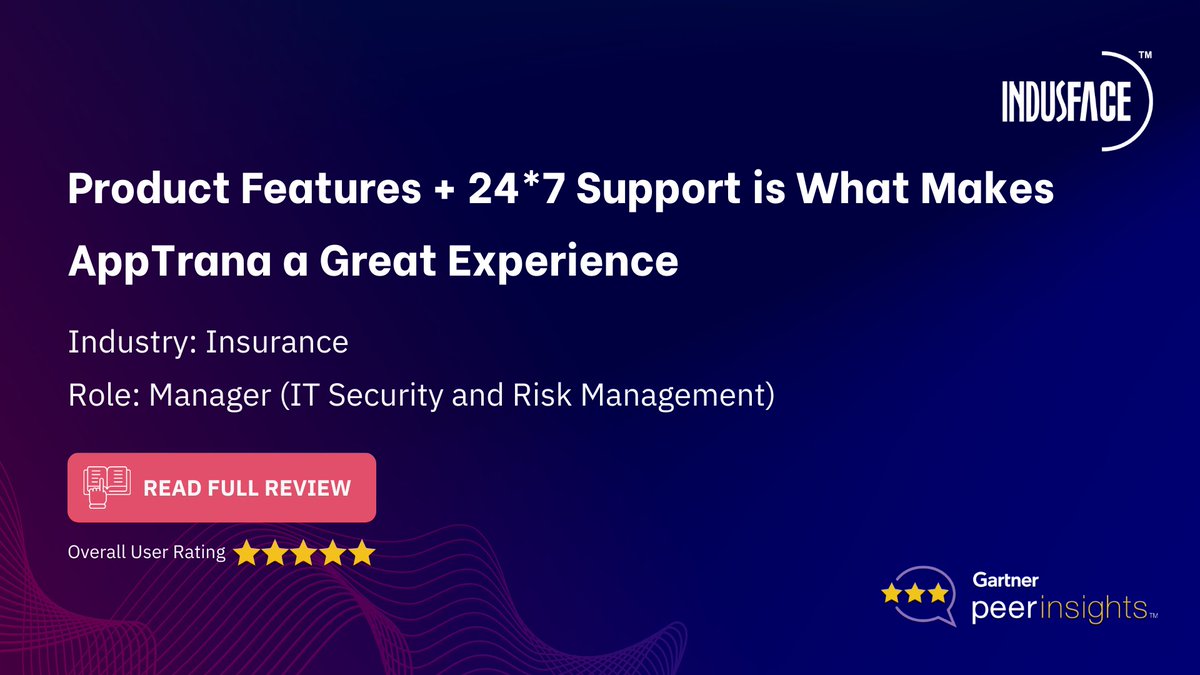 INDUSFACE™

Product Features + 24*7 Support is What Makes AppTrana a Great Experience

Industry: Insurance

Role: Manager (IT Security and Risk Management)

READ FULL REVIEW

Overall User Rating

Gartner peerinsights™